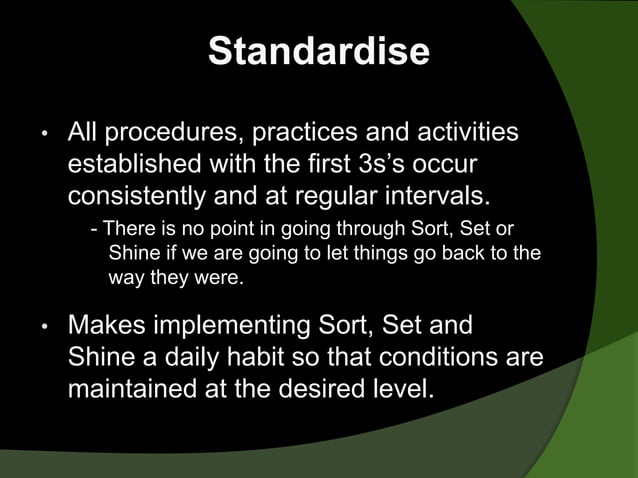 Standardise

• All procedures, practices and activities established with the first 3s's occur consistently and at regular intervals.

- There is no point in going through Sort, Set or Shine if we are going to let things go back to the way they were.

• Makes implementing Sort, Set and Shine a daily habit so that conditions are maintained at the desired level.